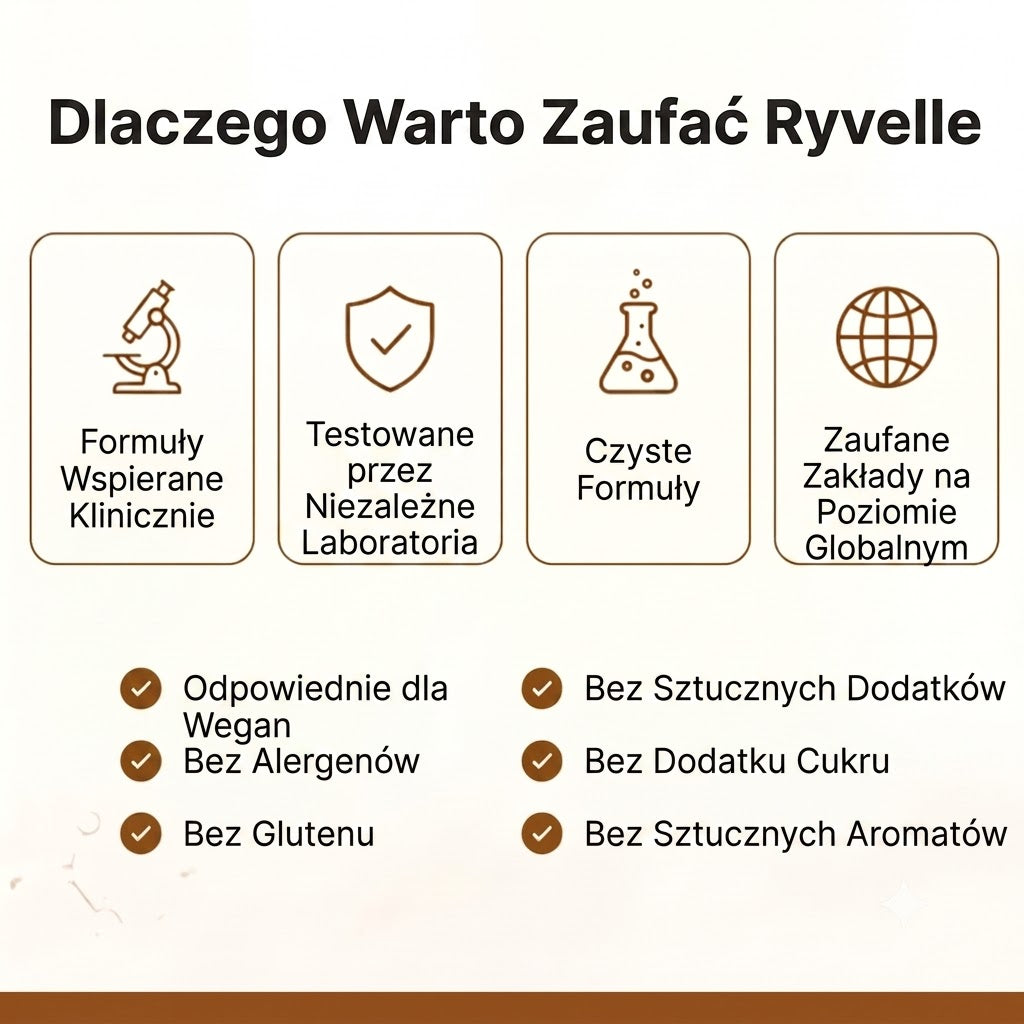 Dlaczego Warto Zaufać Ryvelle

Formuły Wspierane Klinicznie

Testowane przez Niezależne Laboratoria

Czyste Formuły

Zaufane Zakłady na Poziomie Globalnym

Odpowiednie dla Wegan

Bez Alergenów

Bez Glutenu

Bez Sztucznych Dodatków

Bez Dodatku Cukru

Bez Sztucznych Aromatów